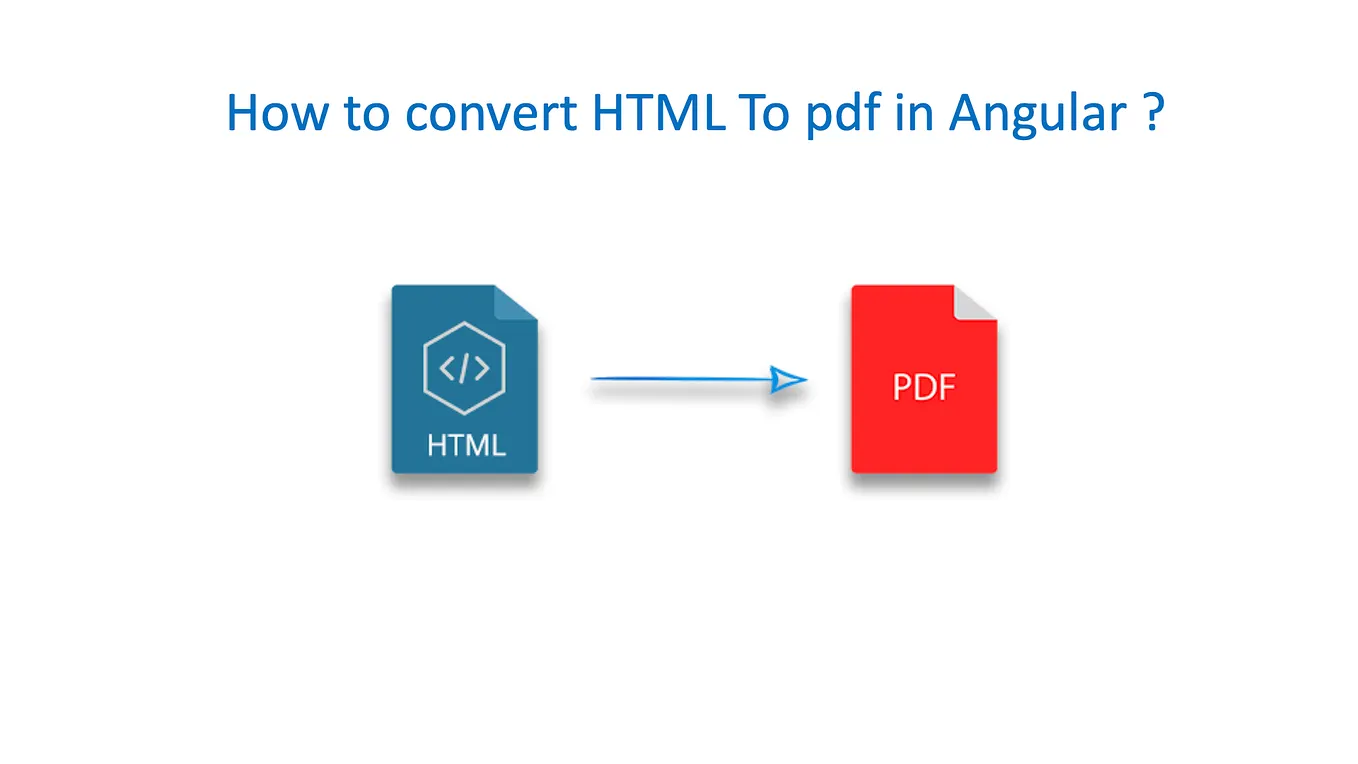 How to convert HTML To pdf in Angular ?

</>

HTML

PDF